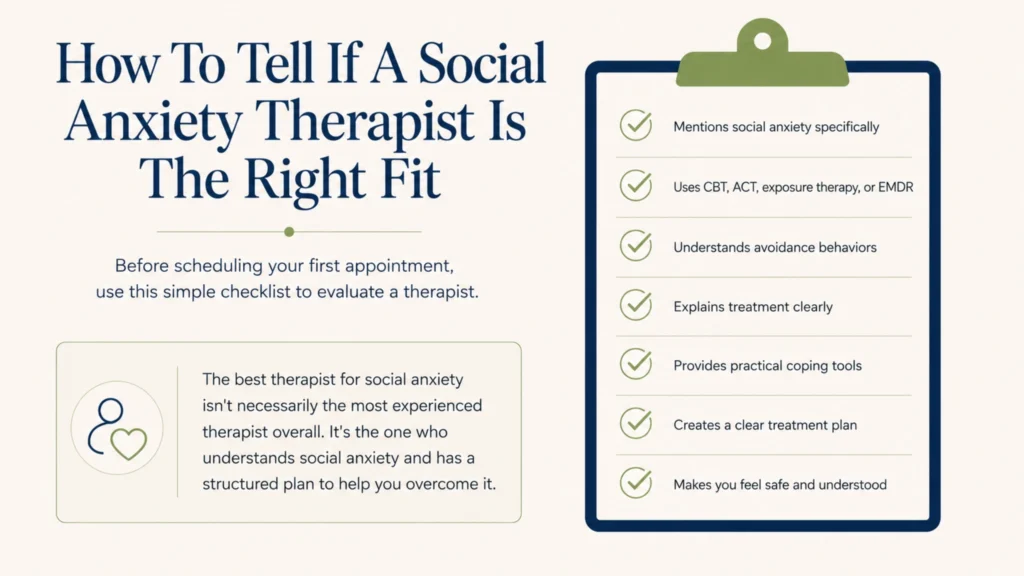 How To Tell If A Social Anxiety Therapist Is The Right Fit

Before scheduling your first appointment, use this simple checklist to evaluate a therapist.

The best therapist for social anxiety isn't necessarily the most experienced therapist overall. It's the one who understands social anxiety and has a structured plan to help you overcome it.

Mentions social anxiety specifically

Uses CBT, ACT, exposure therapy, or EMDR

Understands avoidance behaviors

Explains treatment clearly

Provides practical coping tools

Creates a clear treatment plan

Makes you feel safe and understood